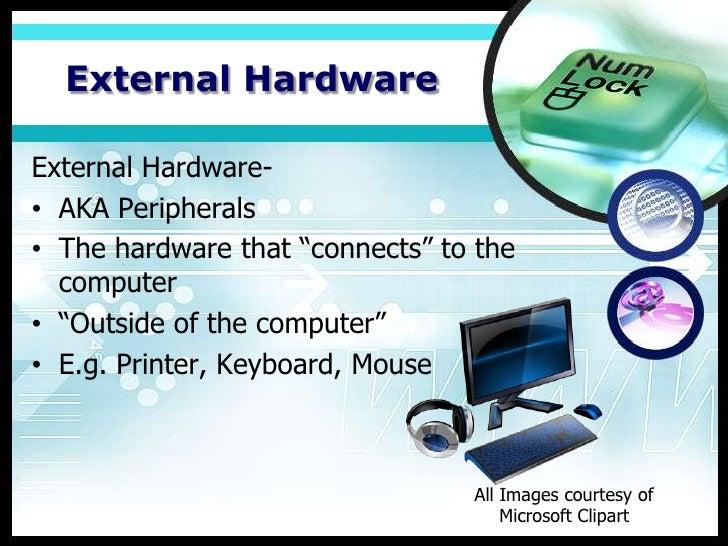 External Hardware

Num Lock

External Hardware-
• AKA Peripherals
• The hardware that “connects” to the computer
• “Outside of the computer”
• E.g. Printer, Keyboard, Mouse

All Images courtesy of Microsoft Clipart